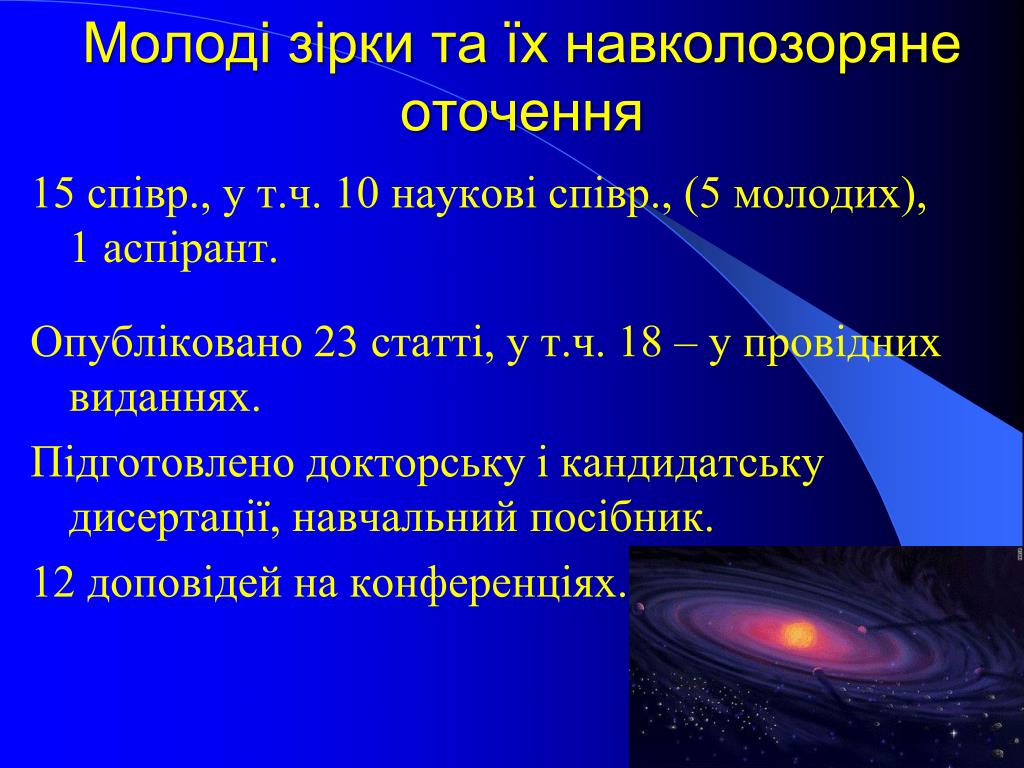 Молоді зірки та їх навколозоряне оточення

15 співр., у т.ч. 10 наукові співр., (5 молодих), 1 аспірант.

Опубліковано 23 статті, у т.ч. 18 – у провідних виданнях.

Підготовлено докторську і кандидатську дисертації, навчальний посібник.

12 доповідей на конференціях.